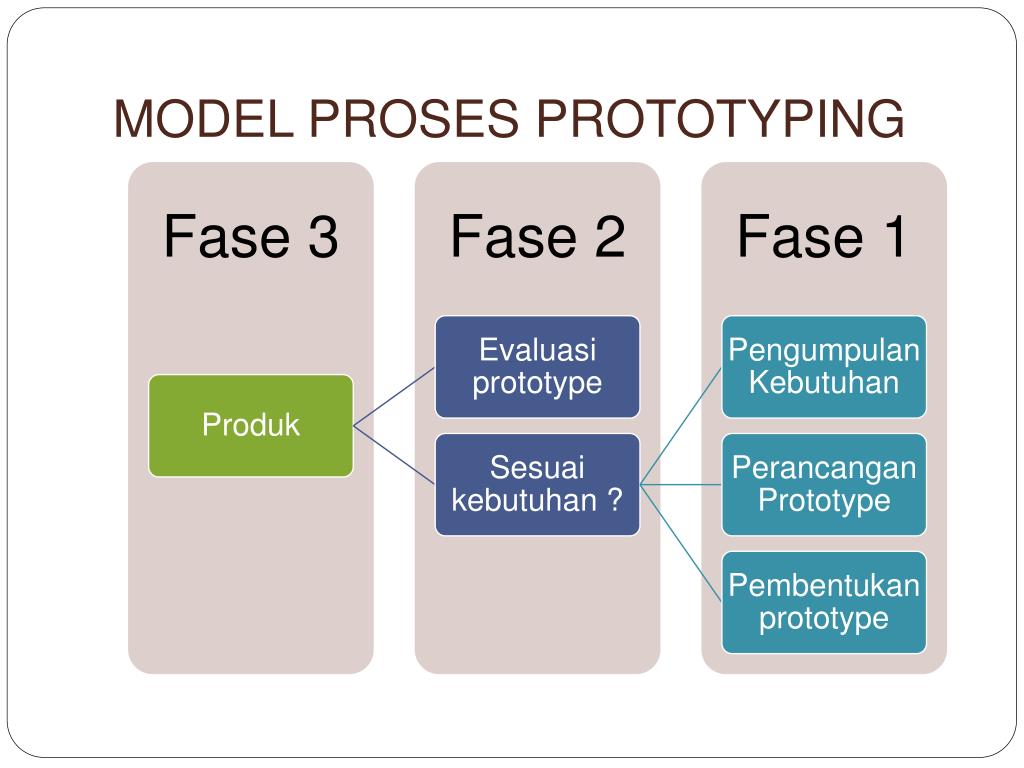 MODEL PROSES PROTOTYPING

Fase 3

Produk

Fase 2

Evaluasi prototype

Sesuai kebutuhan ?

Fase 1

Pengumpulan Kebutuhan

Perancangan Prototype

Pembentukan prototype